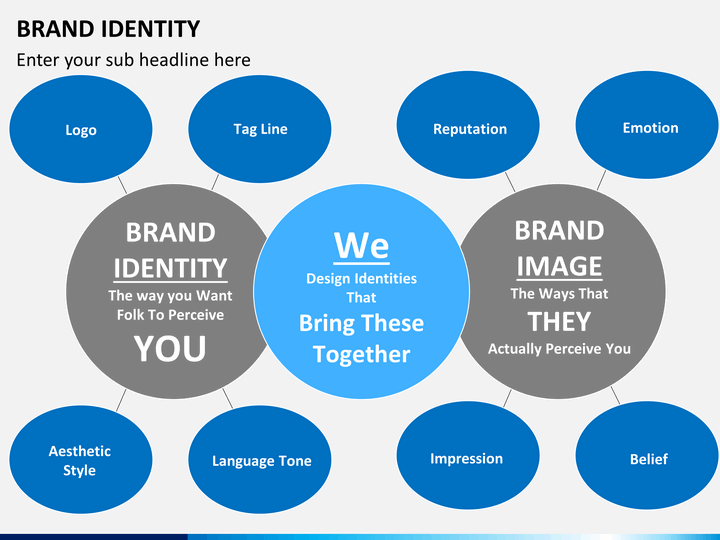 BRAND IDENTITY

Enter your sub headline here

Logo

Tag Line

Reputation

Emotion

BRAND IDENTITY
The way you Want Folk To Perceive
YOU

We
Design Identities That
Bring These Together

BRAND IMAGE
The Ways That
THEY
Actually Perceive You

Aesthetic Style

Language Tone

Impression

Belief